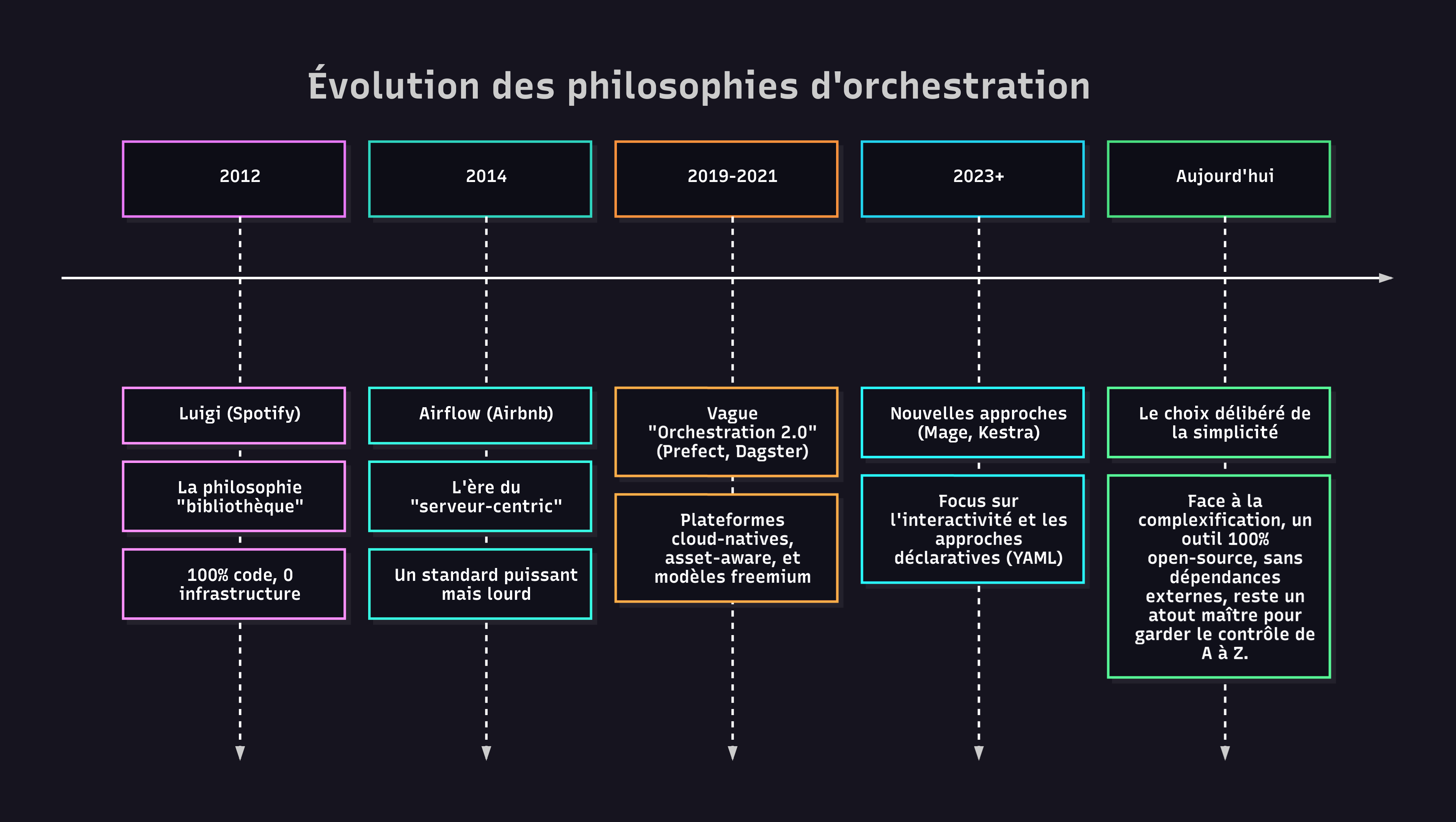 Évolution des philosophies d'orchestration

2012

Luigi (Spotify)

La philosophie "bibliothèque"

100% code, 0 infrastructure

2014

Airflow (Airbnb)

L'ère du "serveur-centric"

Un standard puissant mais lourd

2019-2021

Vague "Orchestration 2.0" (Prefect, Dagster)

Plateformes cloud-natives, asset-aware, et modèles freemium

2023+

Nouvelles approches (Mage, Kestra)

Focus sur l'interactivité et les approches déclaratives (YAML)

Aujourd'hui

Le choix délibéré de la simplicité

Face à la complexification, un outil 100% open-source, sans dépendances externes, reste un atout maître pour garder le contrôle de A à Z.